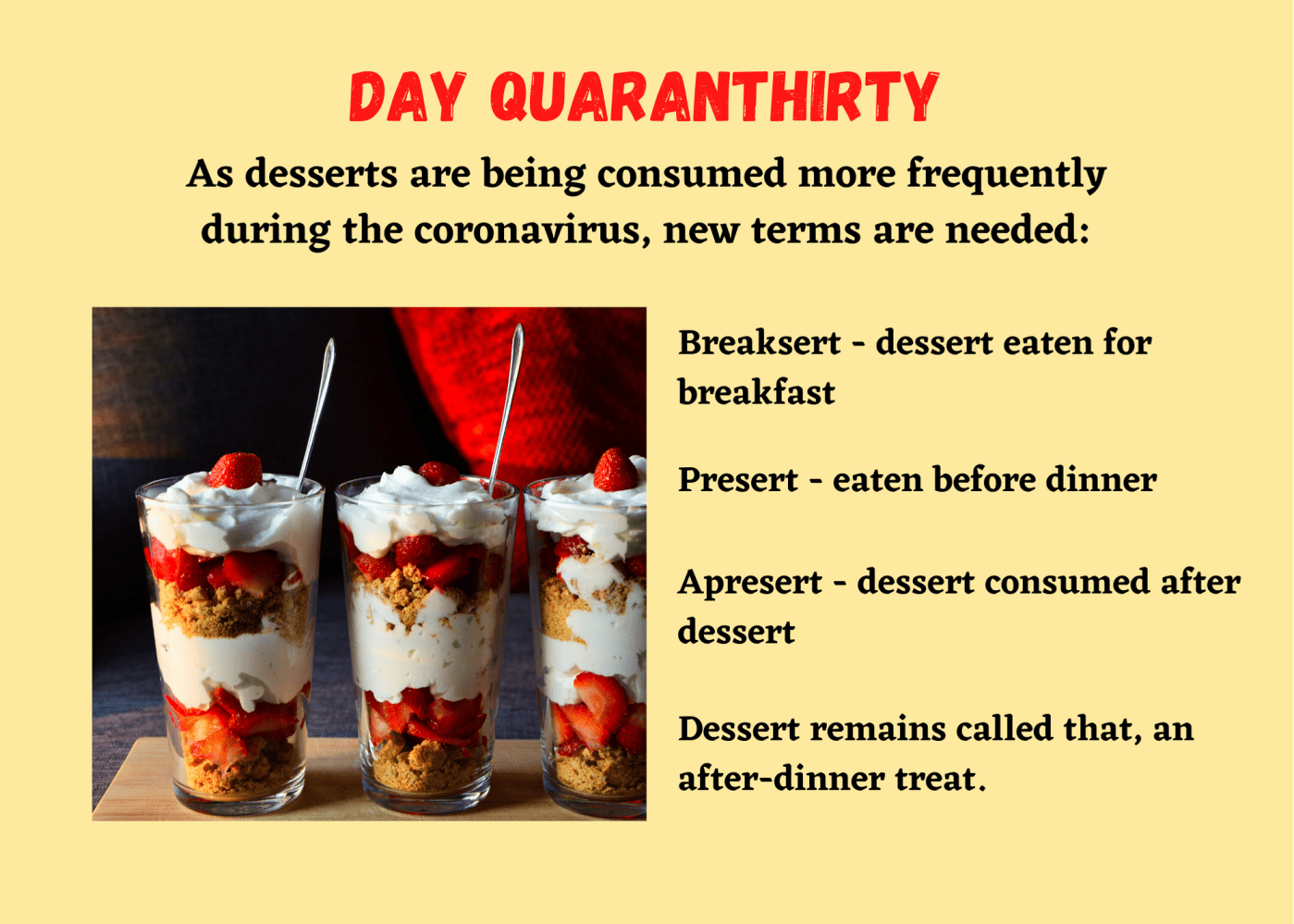 DAY QUARANTHIRTY

As desserts are being consumed more frequently during the coronavirus, new terms are needed:

Breaksert - dessert eaten for breakfast

Presert - eaten before dinner

Apresert - dessert consumed after dessert

Dessert remains called that, an after-dinner treat.